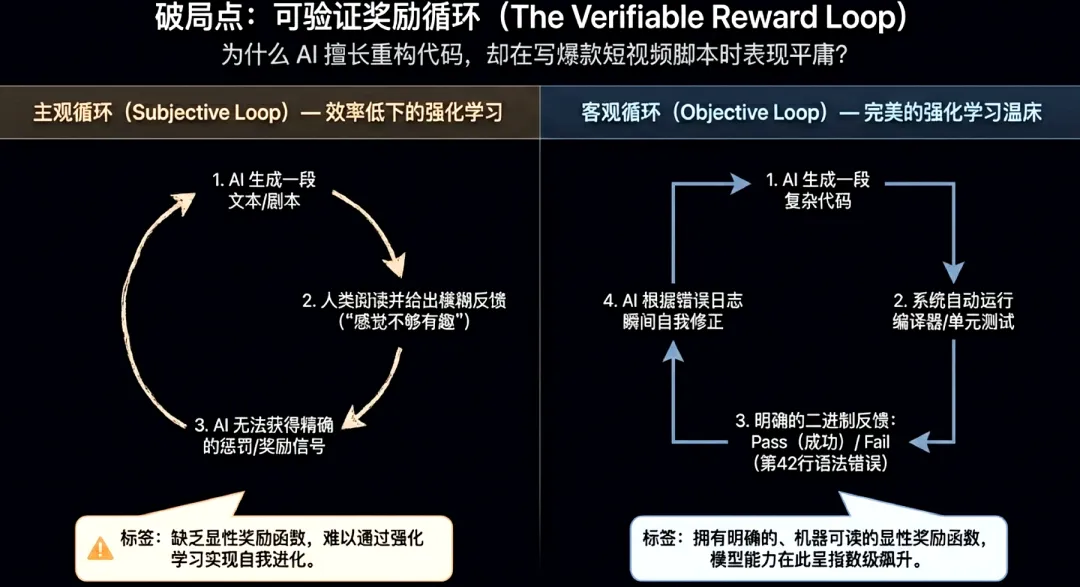 破局点：可验证奖励循环（The Verifiable Reward Loop）
为什么 AI 擅长重构代码，却在写爆款短视频脚本时表现平庸？

主观循环（Subjective Loop）— 效率低下的强化学习

1. AI 生成一段文本/剧本

2. 人类阅读并给出模糊反馈（“感觉不够有趣”）

3. AI 无法获得精确的惩罚/奖励信号

标签：缺乏显性奖励函数，难以通过强化学习实现自我进化。

客观循环（Objective Loop）— 完美的强化学习温床

1. AI 生成一段复杂代码

2. 系统自动运行编译器/单元测试

3. 明确的二进制反馈：Pass（成功）/ Fail（第42行语法错误）

4. AI 根据错误日志瞬间自我修正

标签：拥有明确的、机器可读的显性奖励函数，模型能力在此呈指数级飙升。